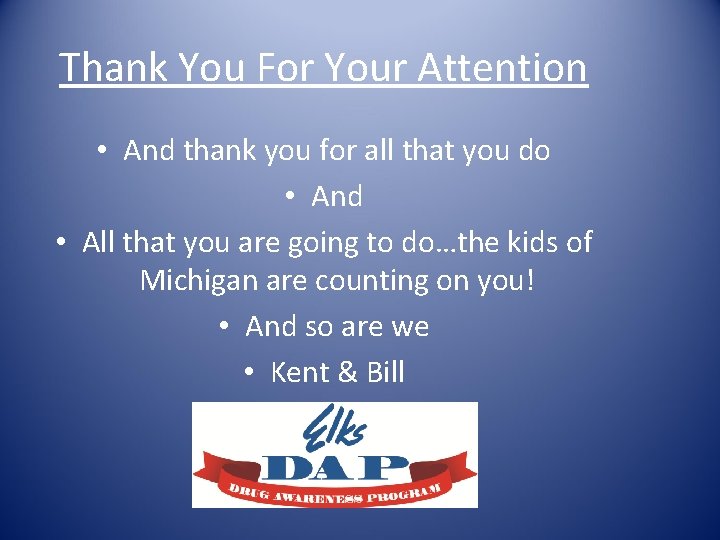 Thank You For Your Attention

• And thank you for all that you do

• And

• All that you are going to do…the kids of Michigan are counting on you!

• And so are we

• Kent & Bill

Elks
DAP
DRUG AWARENESS PROGRAM